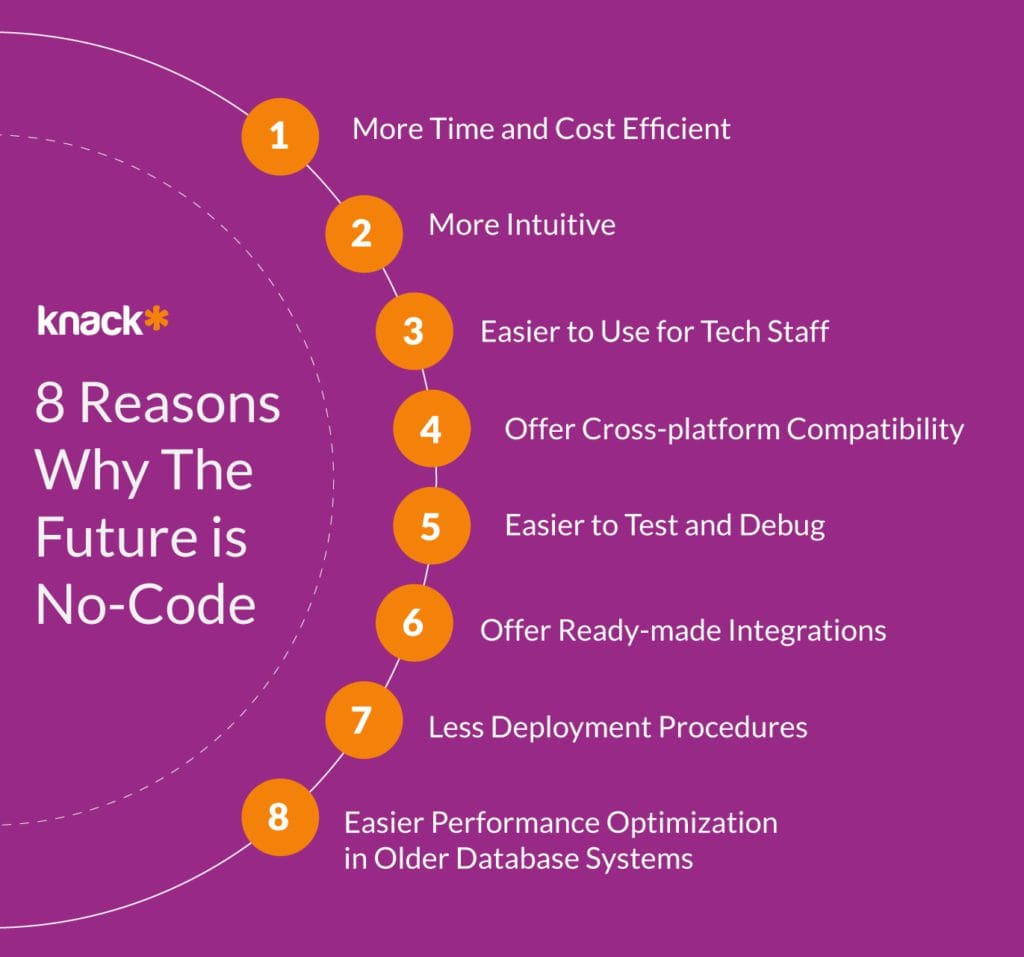 knack*

8 Reasons Why The Future is No-Code

1 More Time and Cost Efficient

2 More Intuitive

3 Easier to Use for Tech Staff

4 Offer Cross-platform Compatibility

5 Easier to Test and Debug

6 Offer Ready-made Integrations

7 Less Deployment Procedures

8 Easier Performance Optimization in Older Database Systems